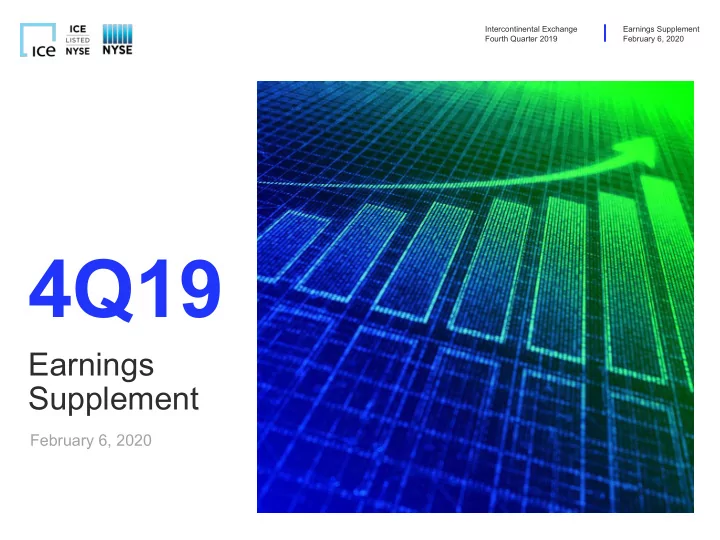 ice ICE LISTED NYSE NYSE

Intercontinental Exchange
Fourth Quarter 2019

Earnings Supplement
February 6, 2020

4Q19

Earnings Supplement

February 6, 2020